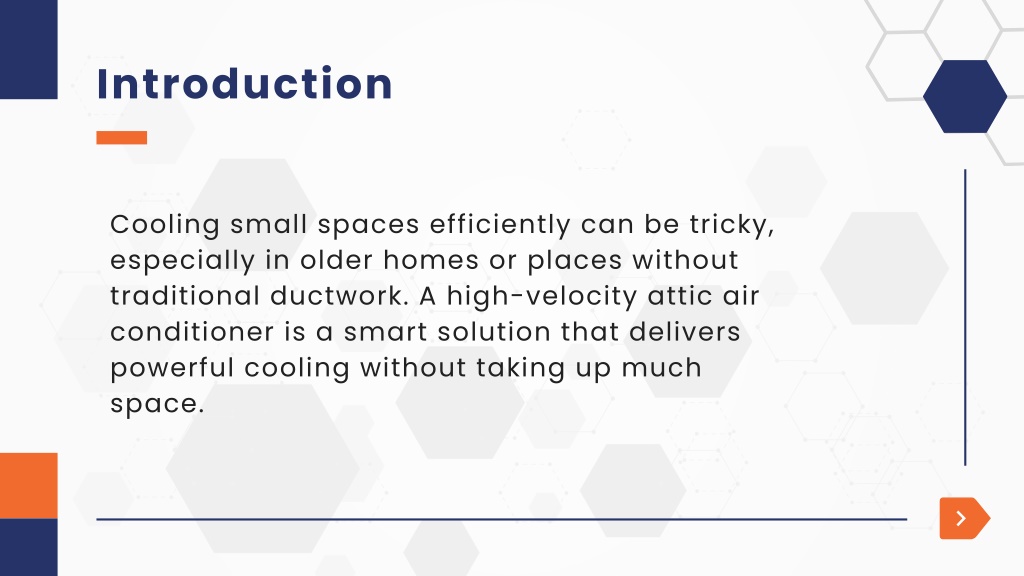 Introduction

Cooling small spaces efficiently can be tricky, especially in older homes or places without traditional ductwork. A high-velocity attic air conditioner is a smart solution that delivers powerful cooling without taking up much space.